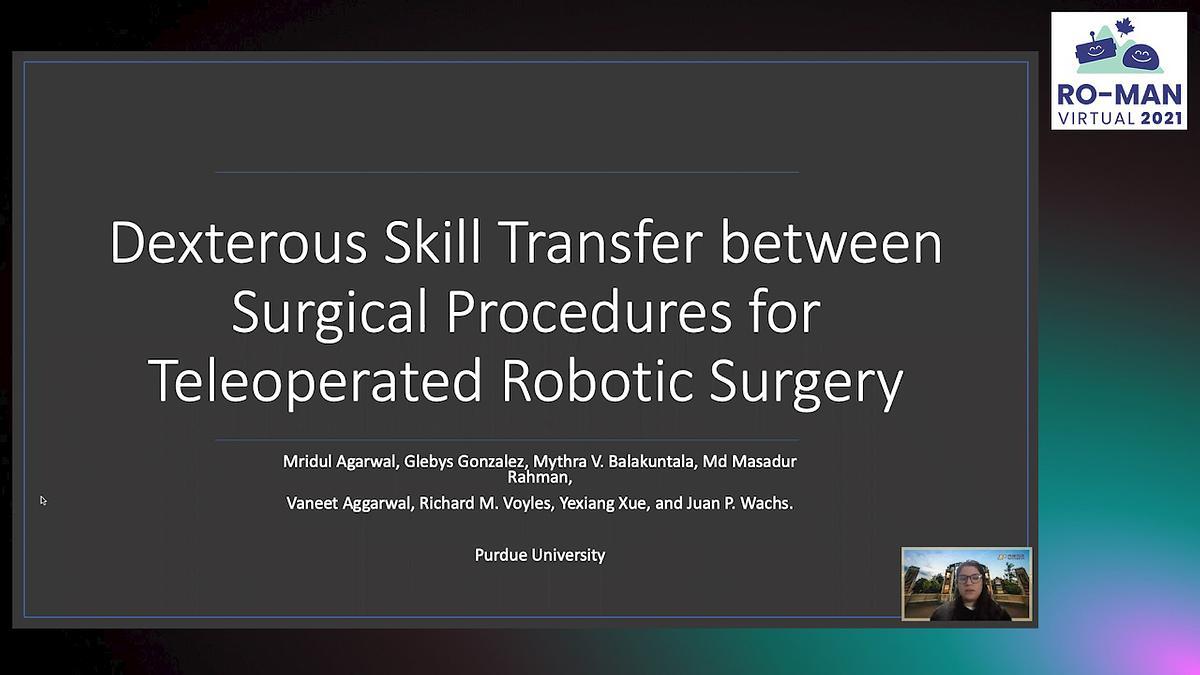 RO-MAN
VIRTUAL 2021

Dexterous Skill Transfer between Surgical Procedures for Teleoperated Robotic Surgery

Mridul Agarwal, Glebys Gonzalez, Mythra V. Balakuntala, Md Masadur Rahman,
Vaneet Aggarwal, Richard M. Voyles, Yexiang Xue, and Juan P. Wachs.

Purdue University